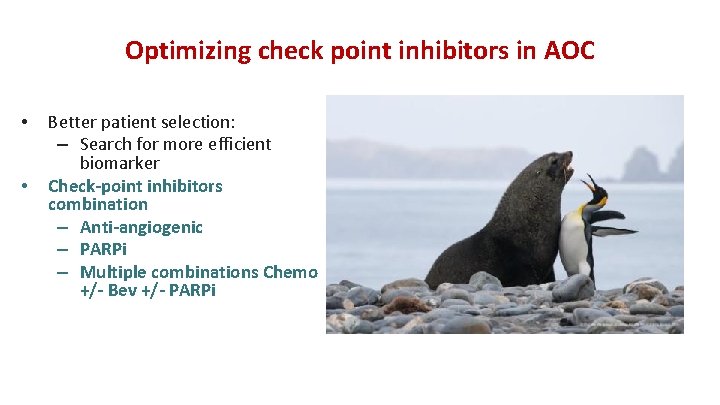 Optimizing check point inhibitors in AOC

• Better patient selection:
  – Search for more efficient biomarker
• Check-point inhibitors combination
  – Anti-angiogenic
  – PARPi
  – Multiple combinations Chemo +/- Bev +/- PARPi